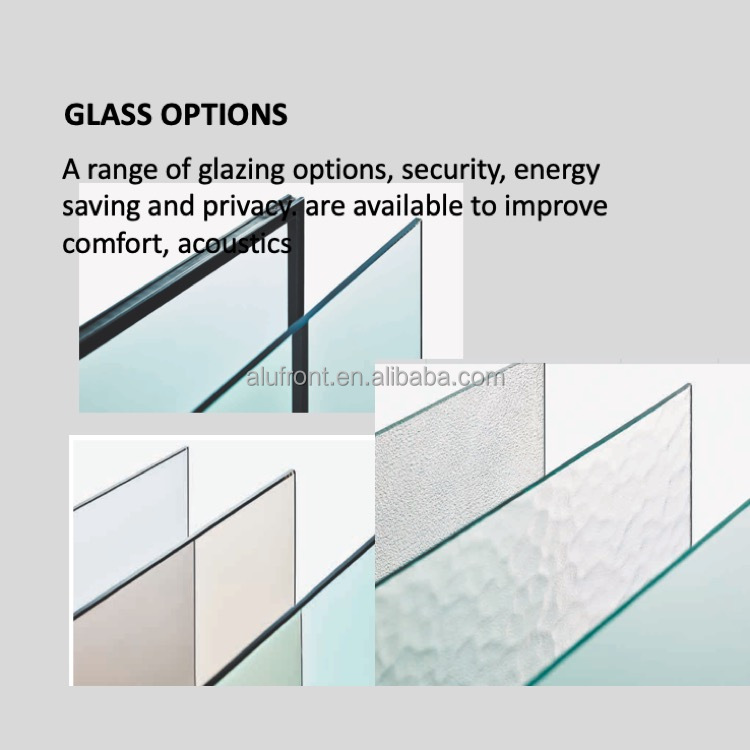 GLASS OPTIONS

A range of glazing options, security, energy saving and privacy. are available to improve comfort, acoustics

alufront.en.alibaba.com